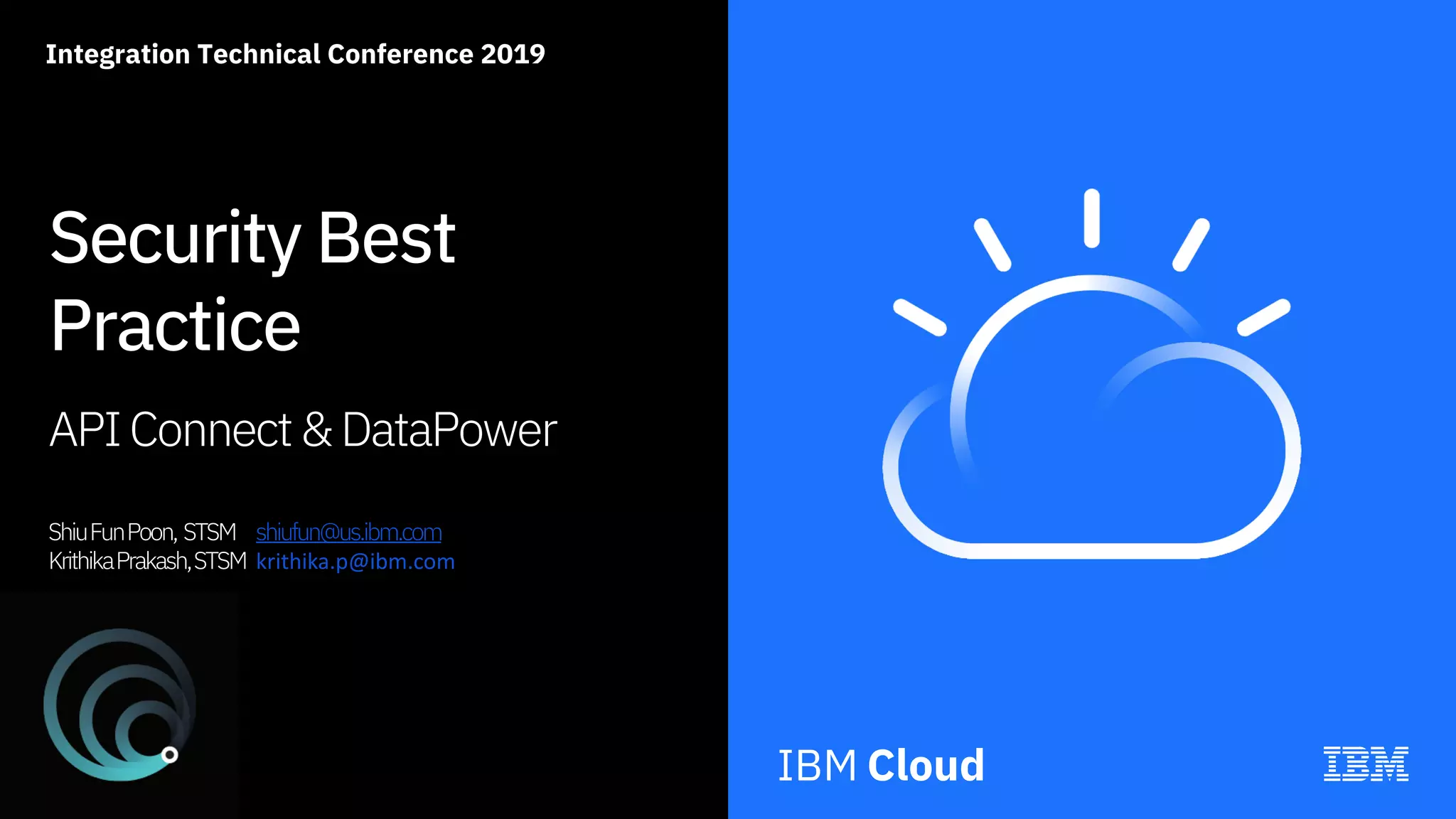 Integration Technical Conference 2019

Security Best Practice

API Connect & DataPower

Shiu Fun Poon, STSM shiufun@us.ibm.com
Krithika Prakash, STSM krithika.p@ibm.com

IBM Cloud

IBM